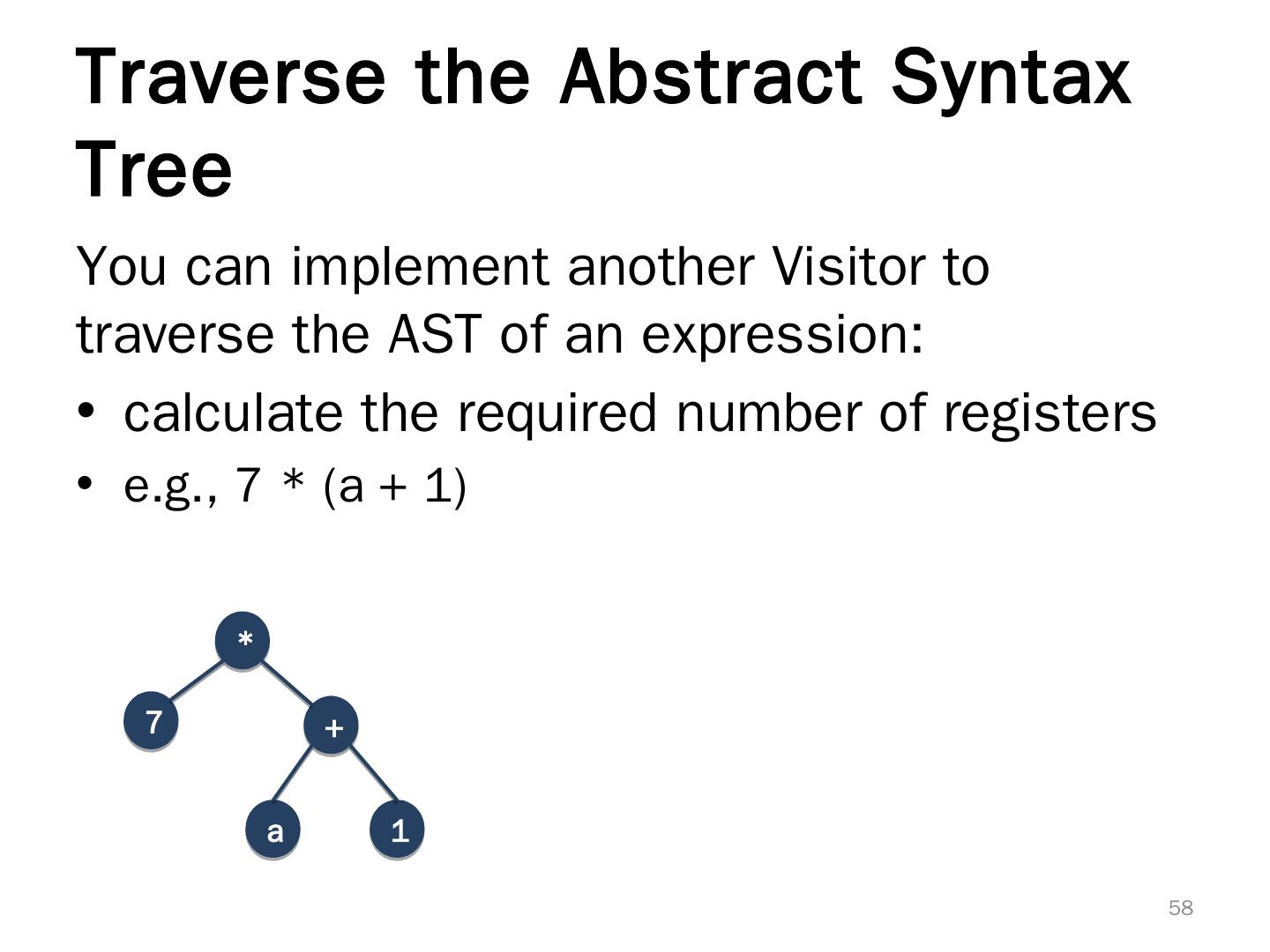 Traverse the Abstract Syntax Tree

You can implement another Visitor to traverse the AST of an expression:

• calculate the required number of registers
• e.g., 7 * (a + 1)

*
7
+
a
1

58